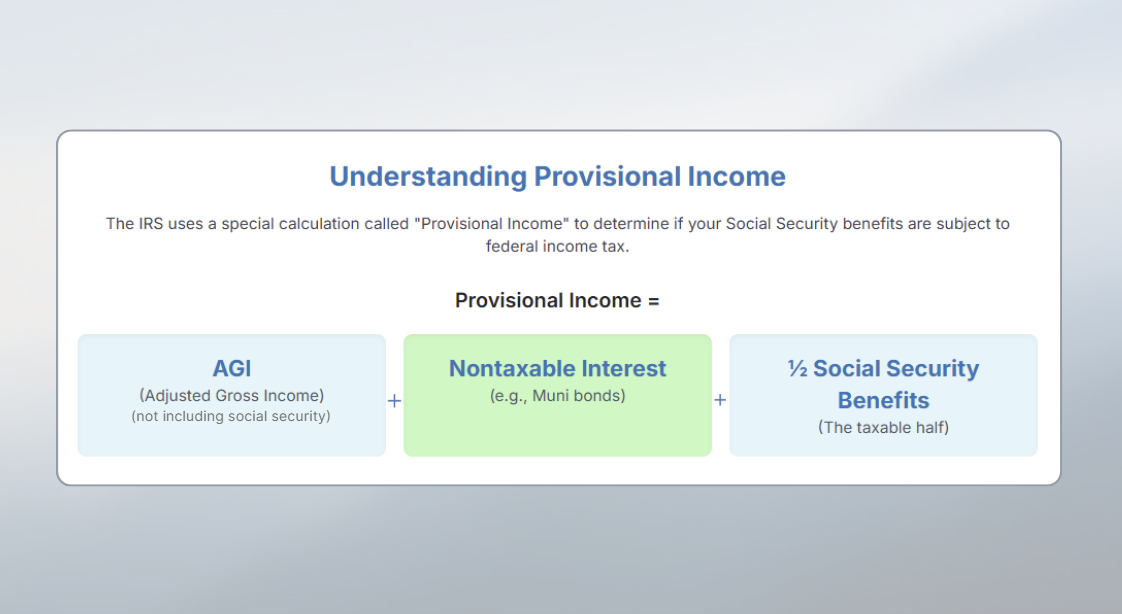 Understanding Provisional Income

The IRS uses a special calculation called "Provisional Income" to determine if your Social Security benefits are subject to federal income tax.

Provisional Income =

AGI
(Adjusted Gross Income)
(not including social security)

+

Nontaxable Interest
(e.g., Muni bonds)

+

½ Social Security Benefits
(The taxable half)